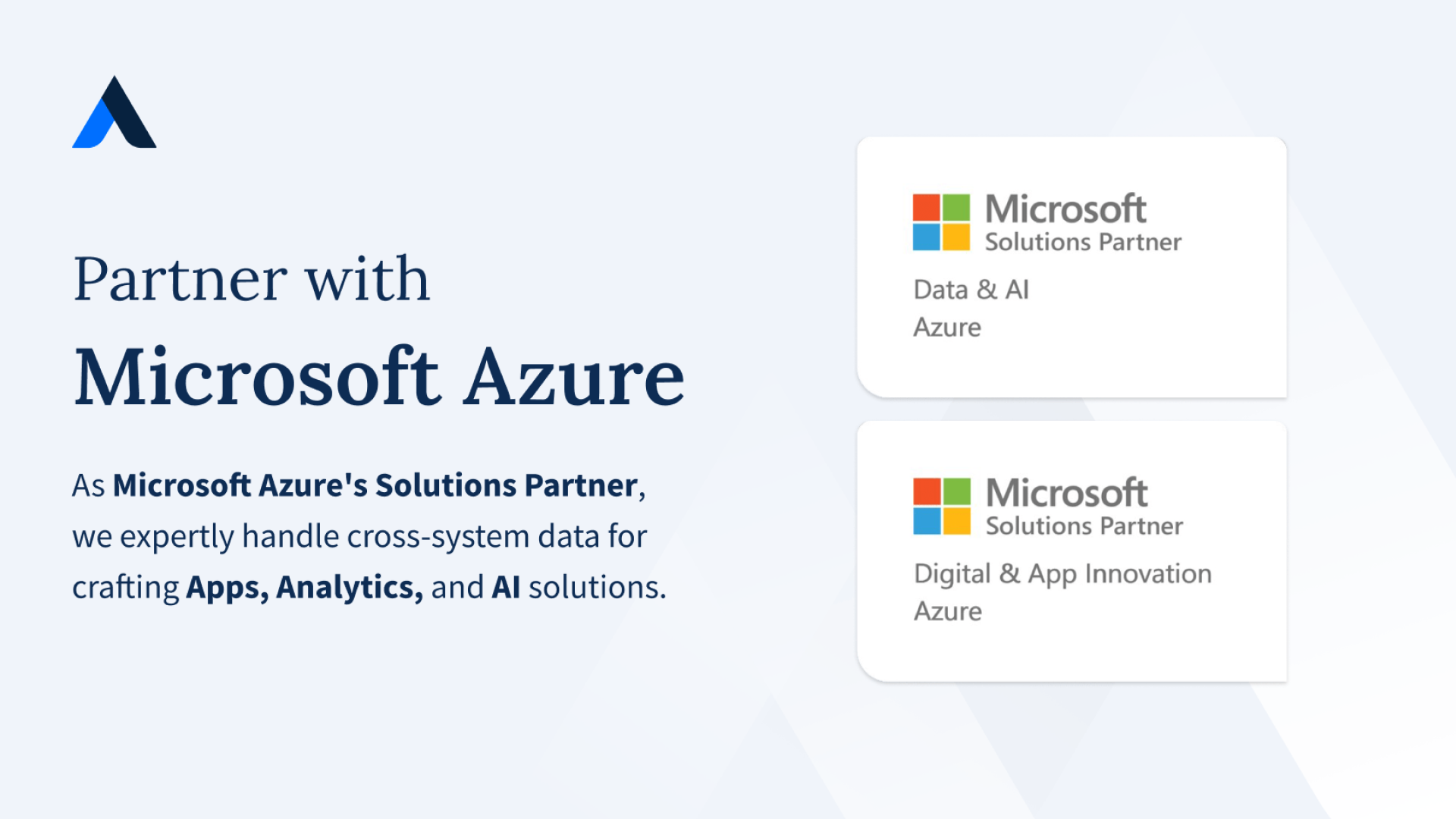 Partner with
Microsoft Azure

As Microsoft Azure's Solutions Partner, we expertly handle cross-system data for crafting Apps, Analytics, and AI solutions.

Microsoft
Solutions Partner
Data & AI
Azure

Microsoft
Solutions Partner
Digital & App Innovation
Azure